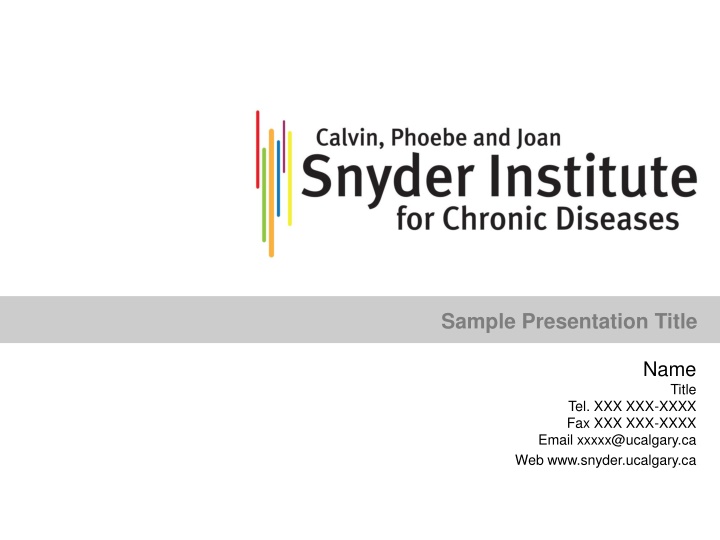 Calvin, Phoebe and Joan
Snyder Institute
for Chronic Diseases

Sample Presentation Title

Name
Title
Tel. XXX XXX-XXXX
Fax XXX XXX-XXXX
Email xxxxx@ucalgary.ca
Web www.snyder.ucalgary.ca